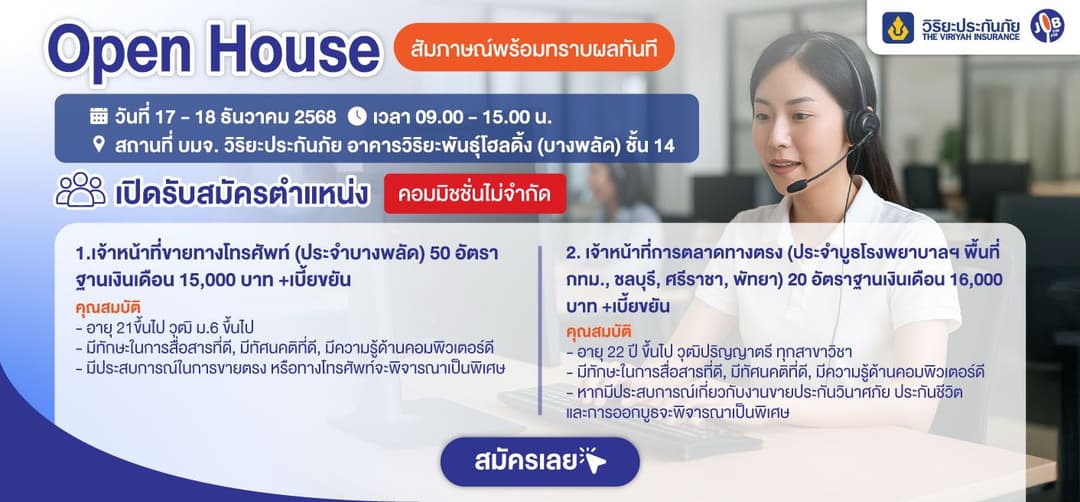 Open House
สัมภาษณ์พร้อมทราบผลทันที

วิริยะประกันภัย
THE VIRIYAH INSURANCE

วันที่ 17 - 18 ธันวาคม 2568 เวลา 09.00 - 15.00 น.
สถานที่ บมจ. วิริยะประกันภัย อาคารวิริยะพันธุ์โฮลดิ้ง (บางพลัด) ชั้น 14

เปิดรับสมัครตำแหน่ง
คอมมิชชั่นไม่จำกัด

1.เจ้าหน้าที่ขายทางโทรศัพท์ (ประจำบางพลัด) 50 อัตรา ฐานเงินเดือน 15,000 บาท +เบี้ยขยัน
คุณสมบัติ
- อายุ 21ขึ้นไป วุฒิ ม.6 ขึ้นไป
- มีทักษะในการสื่อสารที่ดี, มีทัศนคติที่ดี, มีความรู้ด้านคอมพิวเตอร์ดี
- มีประสบการณ์ในการขายตรง หรือทางโทรศัพท์จะพิจารณาเป็นพิเศษ

2. เจ้าหน้าที่การตลาดทางตรง (ประจำบูธโรงพยาบาลฯ พื้นที่ กทม., ชลบุรี, ศรีราชา, พัทยา) 20 อัตราฐานเงินเดือน 16,000 บาท +เบี้ยขยัน
คุณสมบัติ
- อายุ 22 ปี ขึ้นไป วุฒิปริญญาตรี ทุกสาขาวิชา
- มีทักษะในการสื่อสารที่ดี, มีทัศนคติที่ดี, มีความรู้ด้านคอมพิวเตอร์ดี
- หากมีประสบการณ์เกี่ยวกับงานขายประกันวินาศภัย ประกันชีวิต และการออกบูธจะพิจารณาเป็นพิเศษ

สมัครเลย